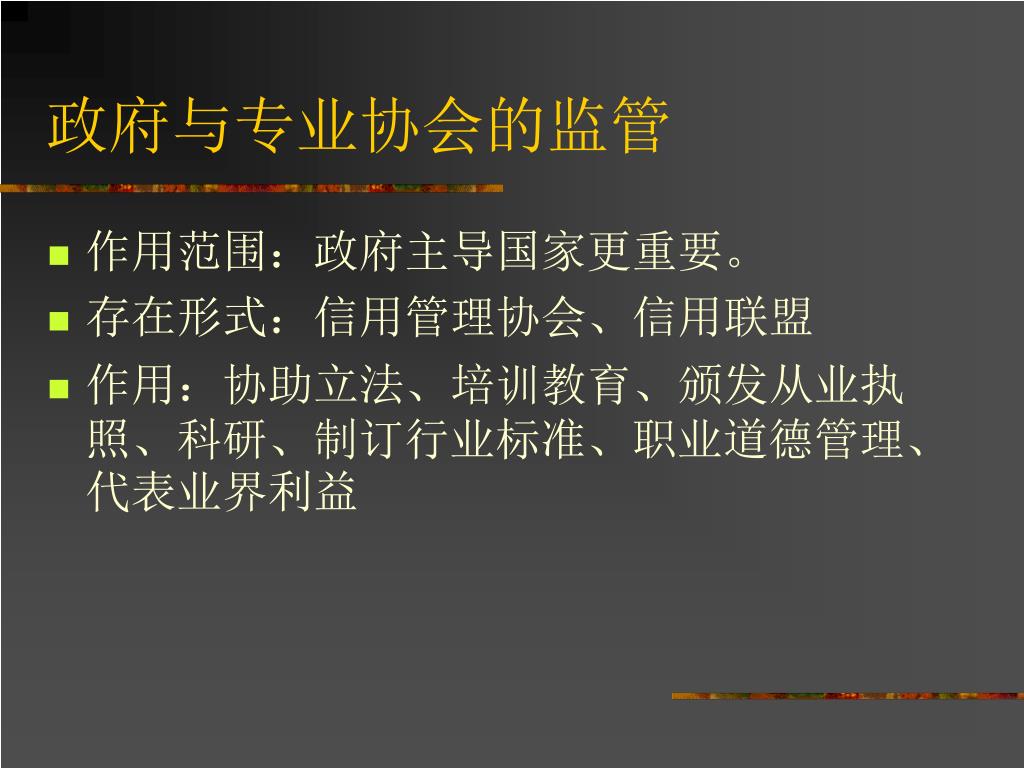 政府与专业协会的监管

作用范围：政府主导国家更重要。

存在形式：信用管理协会、信用联盟

作用：协助立法、培训教育、颁发从业执照、科研、制订行业标准、职业道德管理、代表业界利益